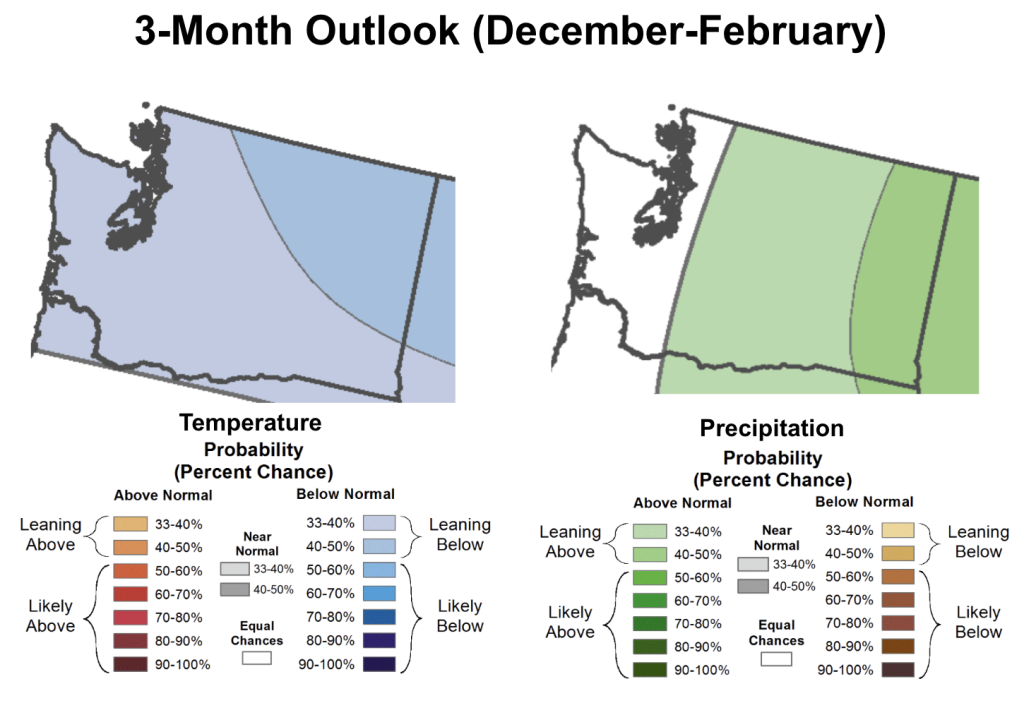 3-Month Outlook (December-February)

Temperature
Probability
(Percent Chance)

Above Normal

Leaning Above
33-40%
40-50%

Likely Above
50-60%
60-70%
70-80%
80-90%
90-100%

Near Normal
33-40%
40-50%

Equal Chances

Below Normal

33-40%
40-50%
Leaning Below

50-60%
60-70%
70-80%
80-90%
90-100%
Likely Below

Precipitation
Probability
(Percent Chance)

Above Normal

Leaning Above
33-40%
40-50%

Likely Above
50-60%
60-70%
70-80%
80-90%
90-100%

Near Normal
33-40%
40-50%

Equal Chances

Below Normal

33-40%
40-50%
Leaning Below

50-60%
60-70%
70-80%
80-90%
90-100%
Likely Below